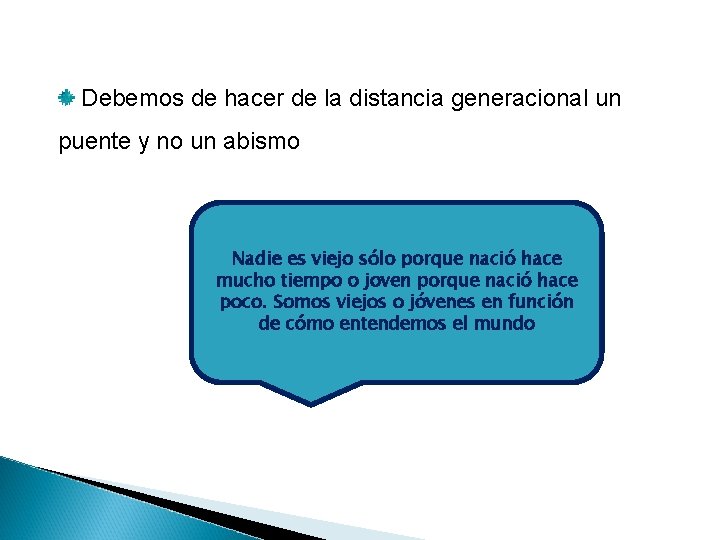 Debemos de hacer de la distancia generacional un puente y no un abismo

Nadie es viejo sólo porque nació hace mucho tiempo o joven porque nació hace poco. Somos viejos o jóvenes en función de cómo entendemos el mundo